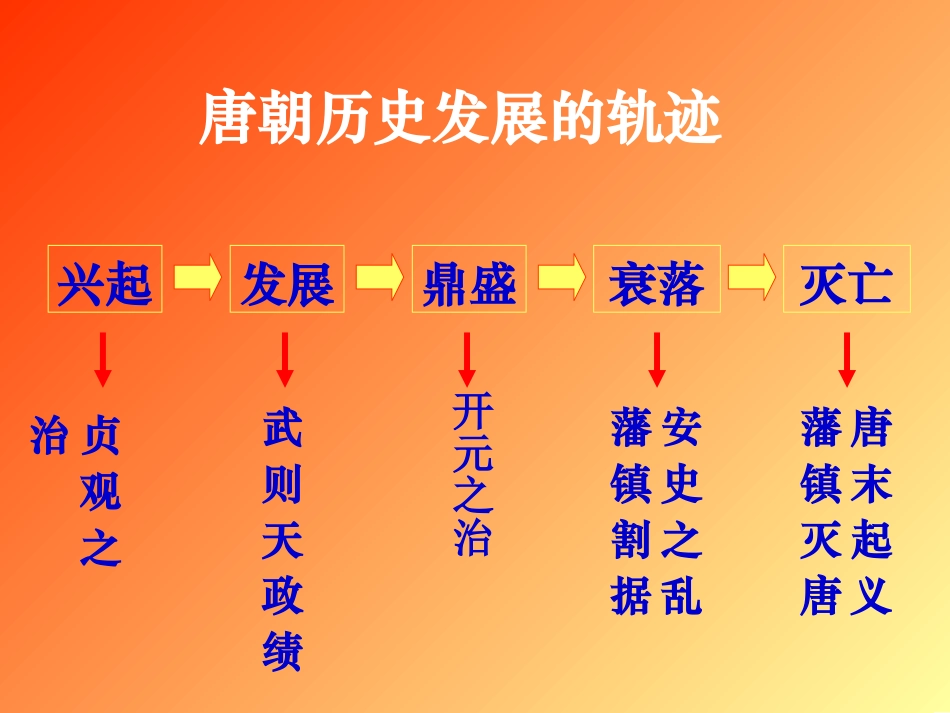 唐朝历史发展的轨迹

兴起 发展 鼎盛 衰落 灭亡

贞观之治

武则天政绩

开元之治

安史之乱

藩镇割据

唐末起义

藩镇灭唐